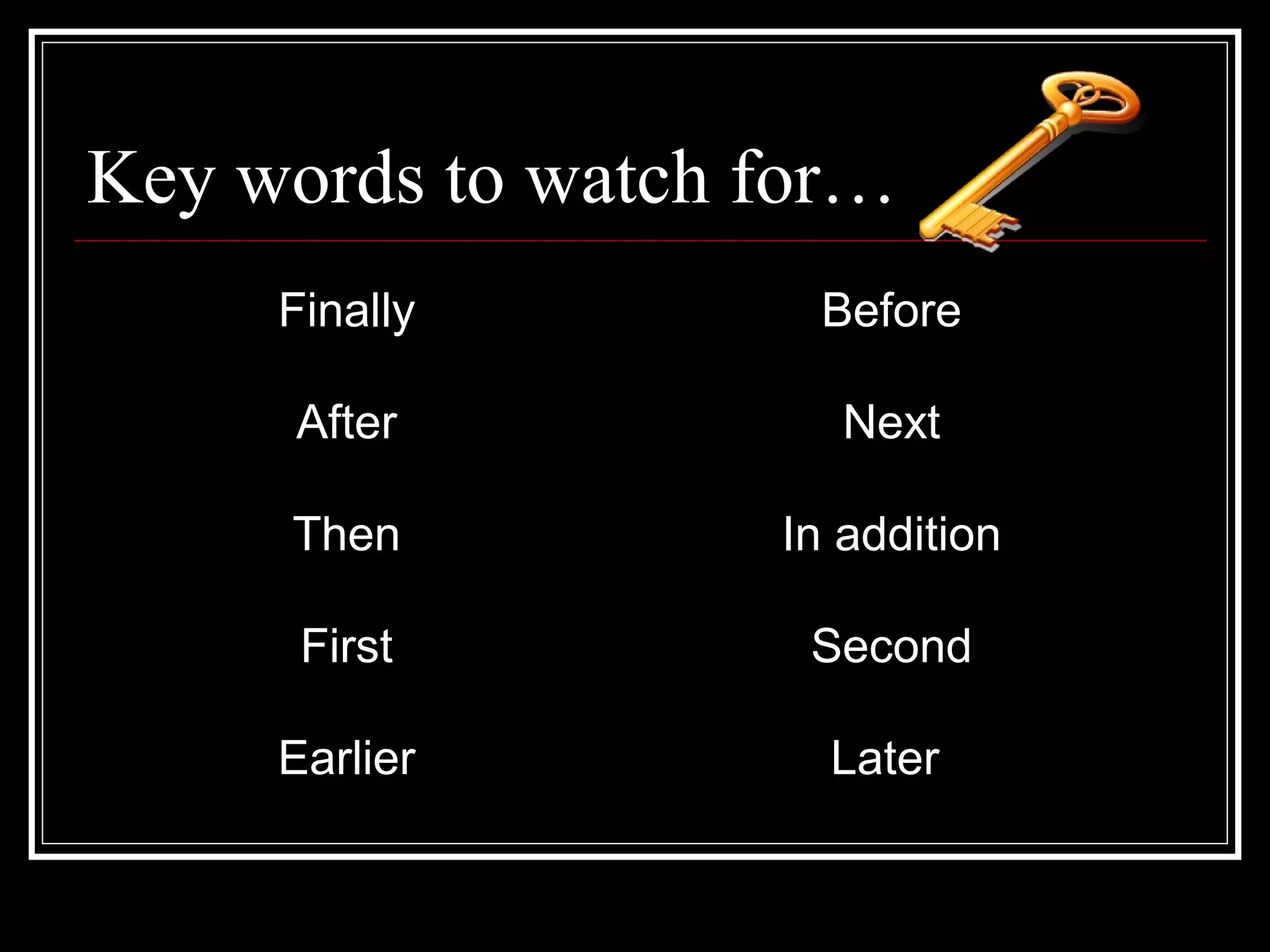 Key words to watch for…

Finally

After

Then

First

Earlier

Before

Next

In addition

Second

Later